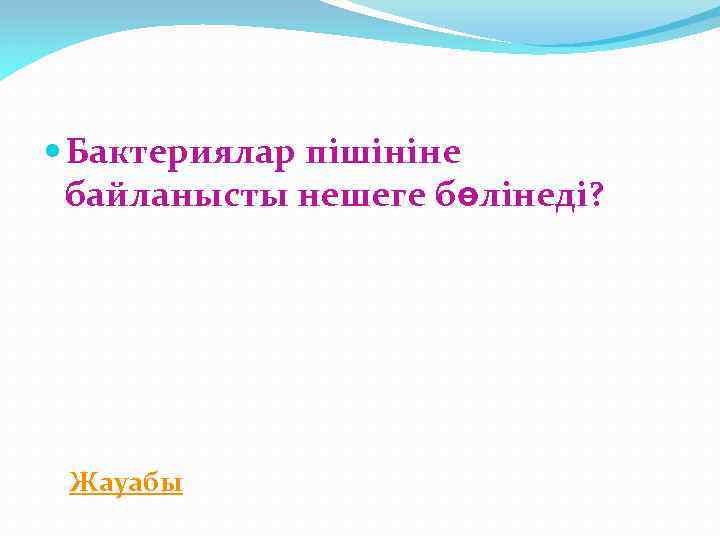 Бактериялар пішініне байланысты нешеге бөлінеді?

Жауабы